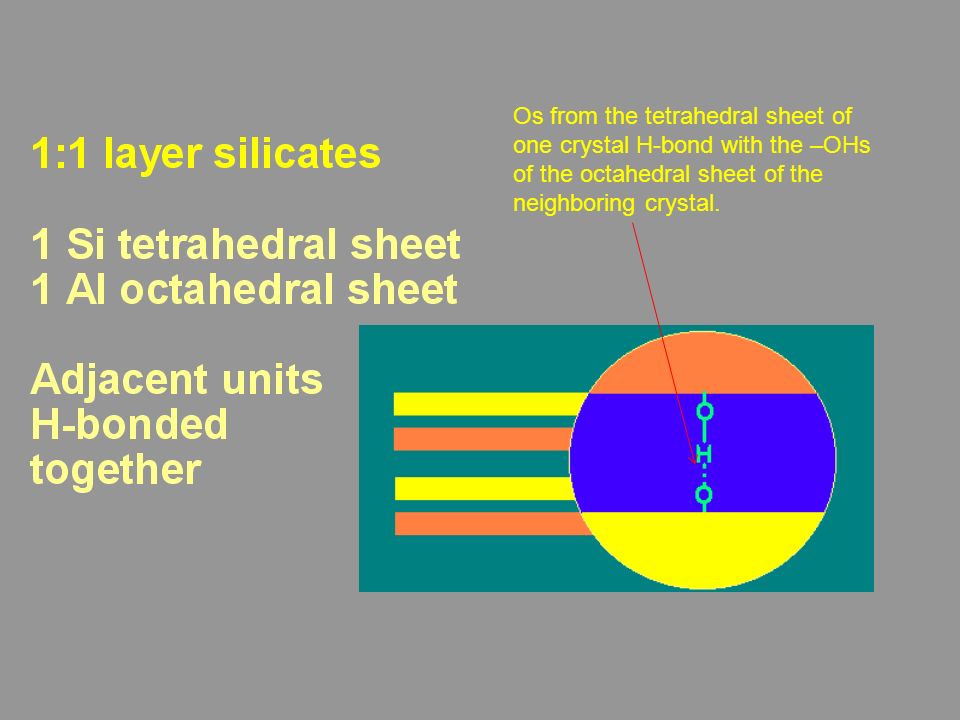 1:1 layer silicates

1 Si tetrahedral sheet
1 Al octahedral sheet

Adjacent units H-bonded together

Os from the tetrahedral sheet of one crystal H-bond with the –OHs of the octahedral sheet of the neighboring crystal.

O
H
O